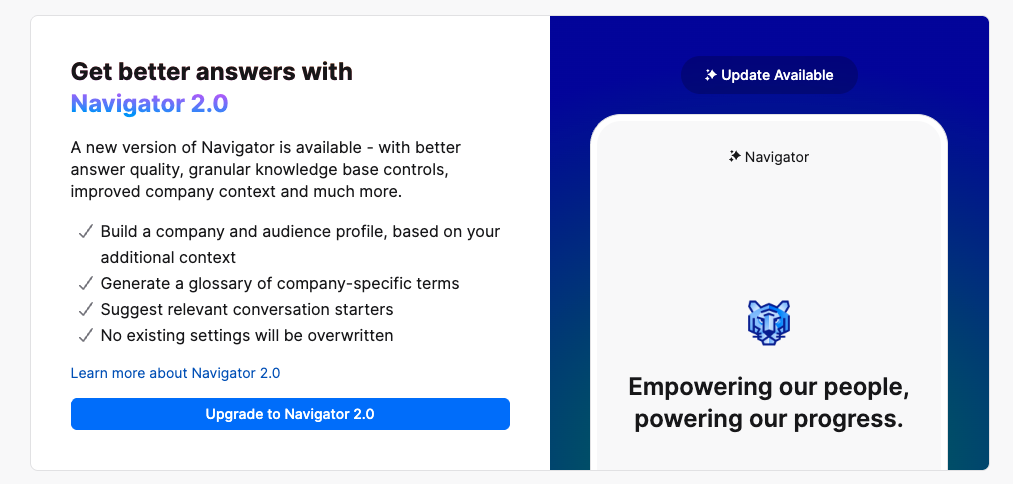 Get better answers with
Navigator 2.0

A new version of Navigator is available - with better answer quality, granular knowledge base controls, improved company context and much more.

✓ Build a company and audience profile, based on your additional context
✓ Generate a glossary of company-specific terms
✓ Suggest relevant conversation starters
✓ No existing settings will be overwritten

Learn more about Navigator 2.0

Upgrade to Navigator 2.0

Update Available

Navigator

Empowering our people, powering our progress.